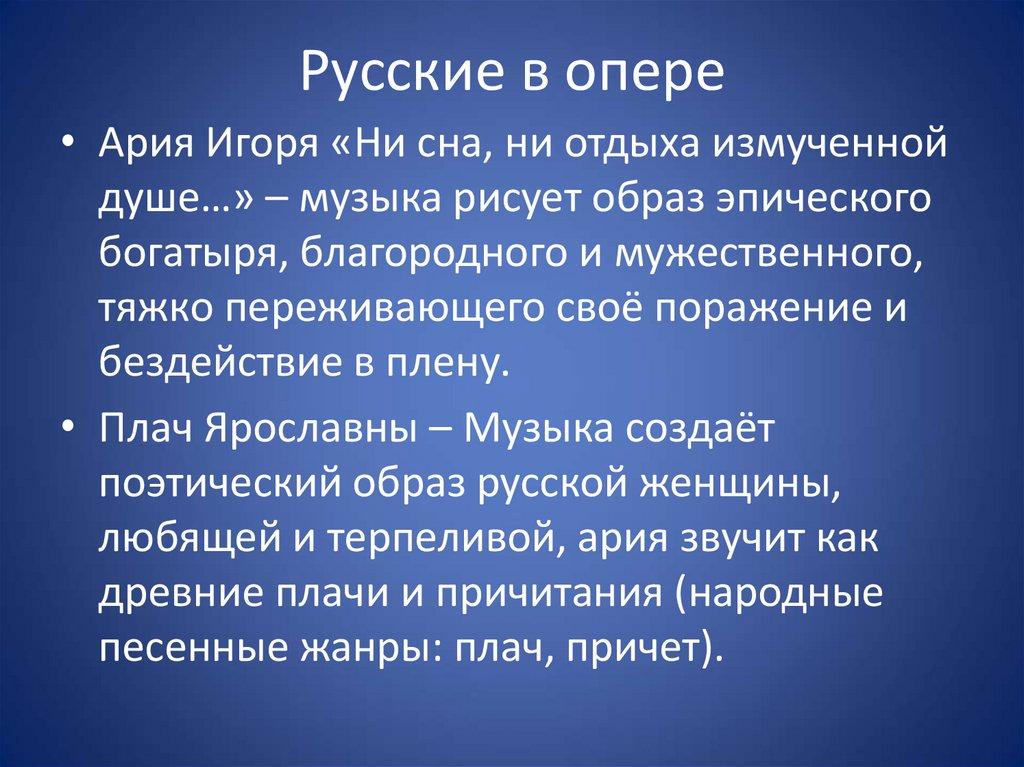 Русские в опере

• Ария Игоря «Ни сна, ни отдыха измученной душе…» – музыка рисует образ эпического богатыря, благородного и мужественного, тяжко переживающего своё поражение и бездействие в плену.

• Плач Ярославны – Музыка создаёт поэтический образ русской женщины, любящей и терпеливой, ария звучит как древние плачи и причитания (народные песенные жанры: плач, причет).